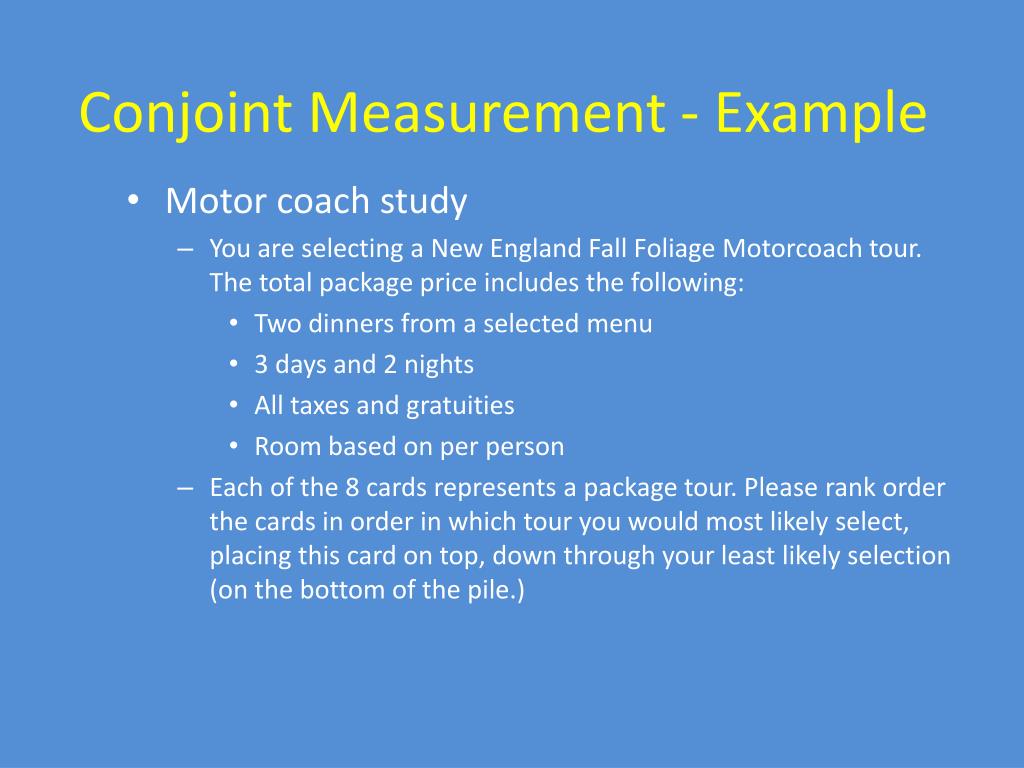 Conjoint Measurement - Example

• Motor coach study

– You are selecting a New England Fall Foliage Motorcoach tour. The total package price includes the following:

• Two dinners from a selected menu
• 3 days and 2 nights
• All taxes and gratuities
• Room based on per person

– Each of the 8 cards represents a package tour. Please rank order the cards in order in which tour you would most likely select, placing this card on top, down through your least likely selection (on the bottom of the pile.)